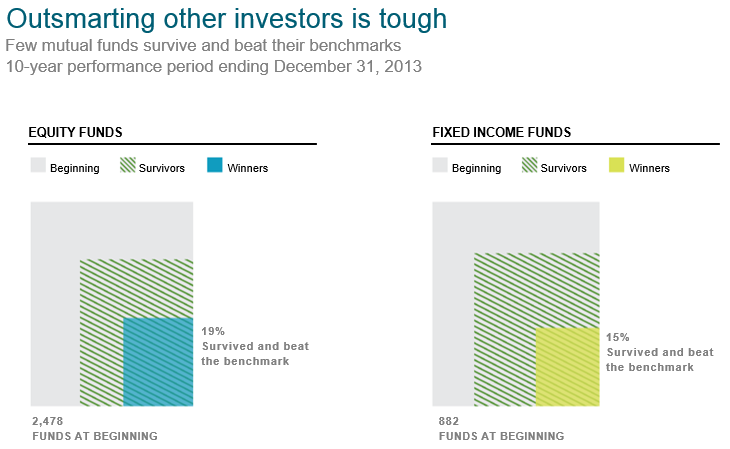 Outsmarting other investors is tough

Few mutual funds survive and beat their benchmarks
10-year performance period ending December 31, 2013

EQUITY FUNDS

Beginning
Survivors
Winners

19%
Survived and beat the benchmark

2,478
FUNDS AT BEGINNING

FIXED INCOME FUNDS

Beginning
Survivors
Winners

15%
Survived and beat the benchmark

882
FUNDS AT BEGINNING